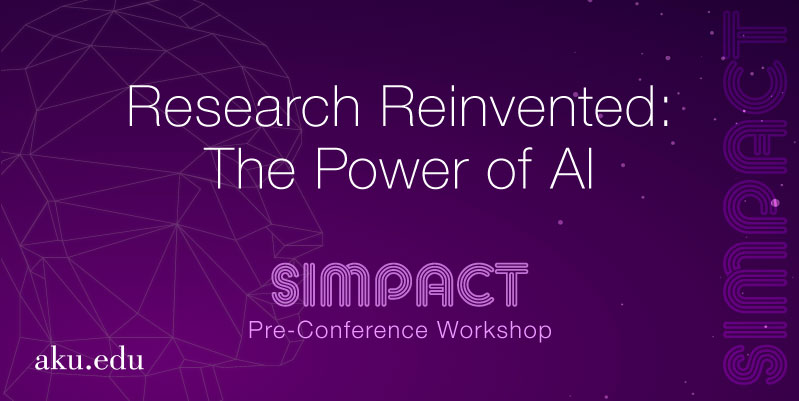 Research Reinvented: The Power of AI

SIMPACT
Pre-Conference Workshop

aku.edu

SIMPACT